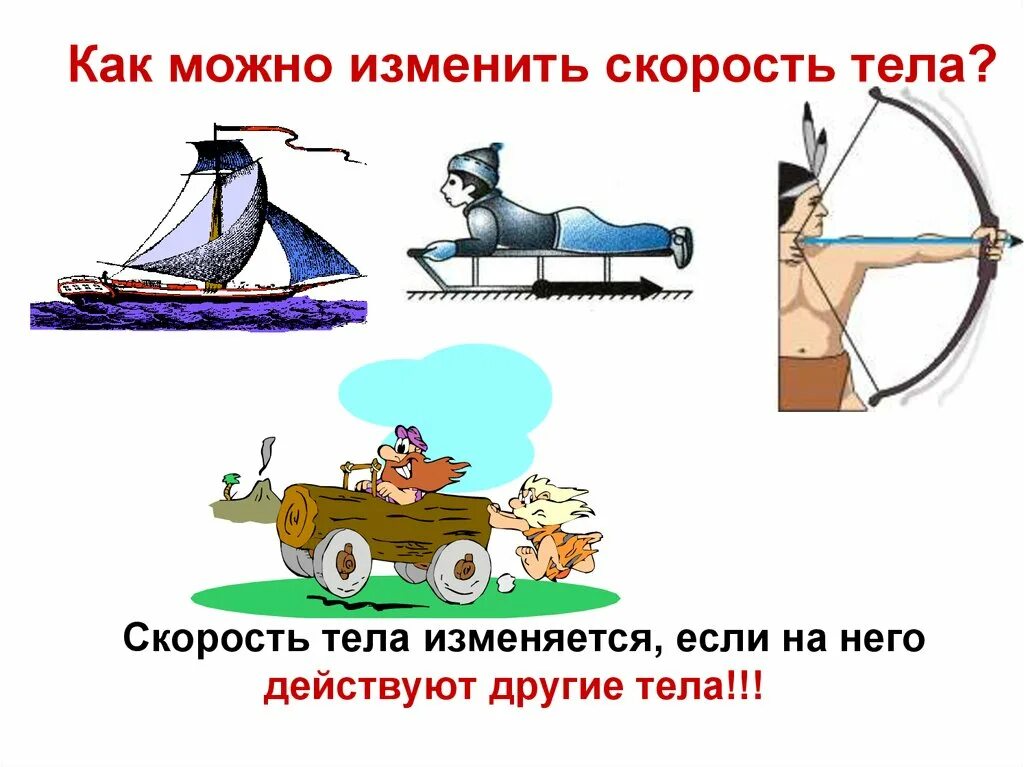 Как можно изменить скорость тела?

Скорость тела изменяется, если на него действуют другие тела!!!